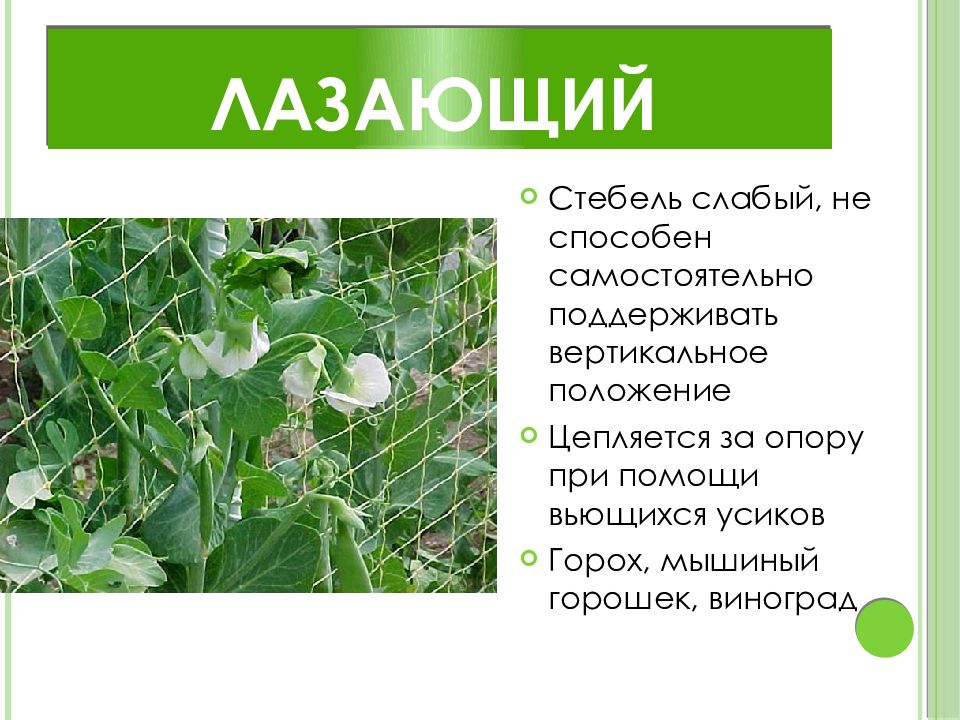 ЛАЗАЮЩИЙ

Стебель слабый, не способен самостоятельно поддерживать вертикальное положение

Цепляется за опору при помощи вьющихся усиков

Горох, мышиный горошек, виноград